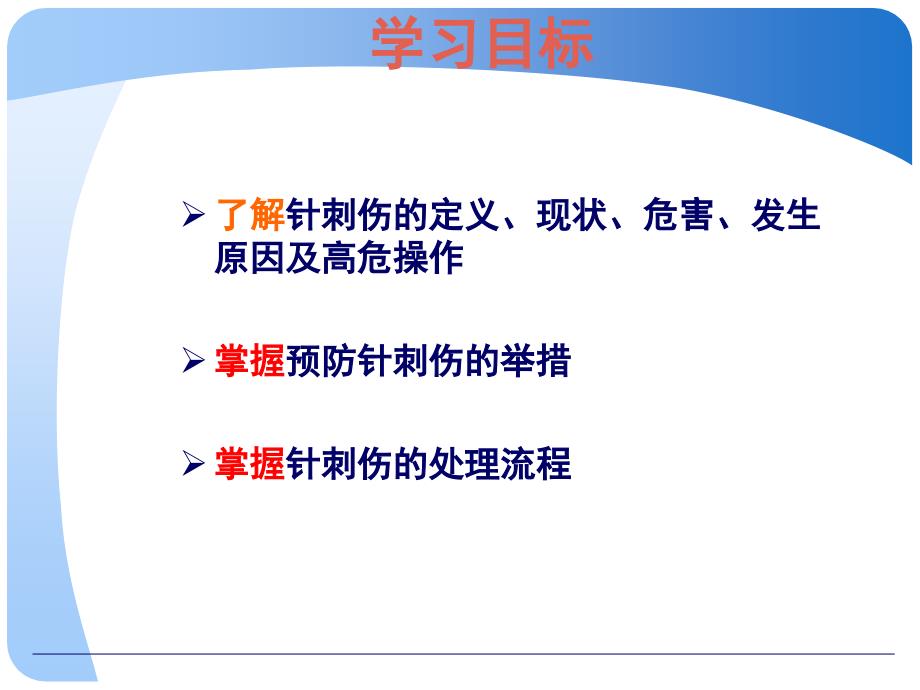 学习目标

➢ 了解针刺伤的定义、现状、危害、发生原因及高危操作

➢ 掌握预防针刺伤的举措

➢ 掌握针刺伤的处理流程